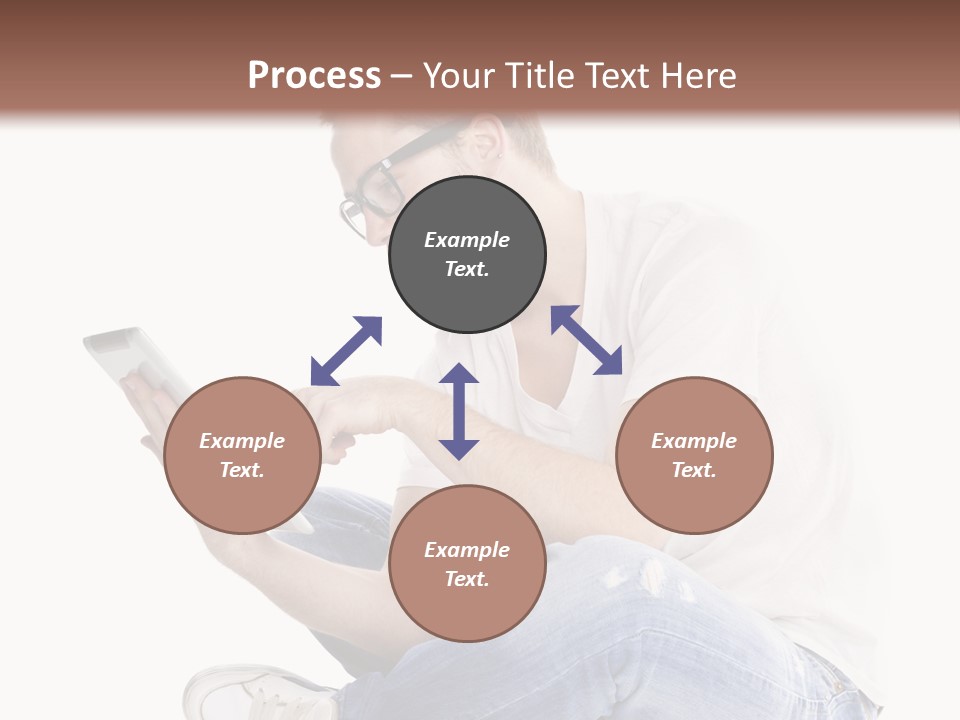 Process – Your Title Text Here

Example Text.

Example Text.

Example Text.

Example Text.